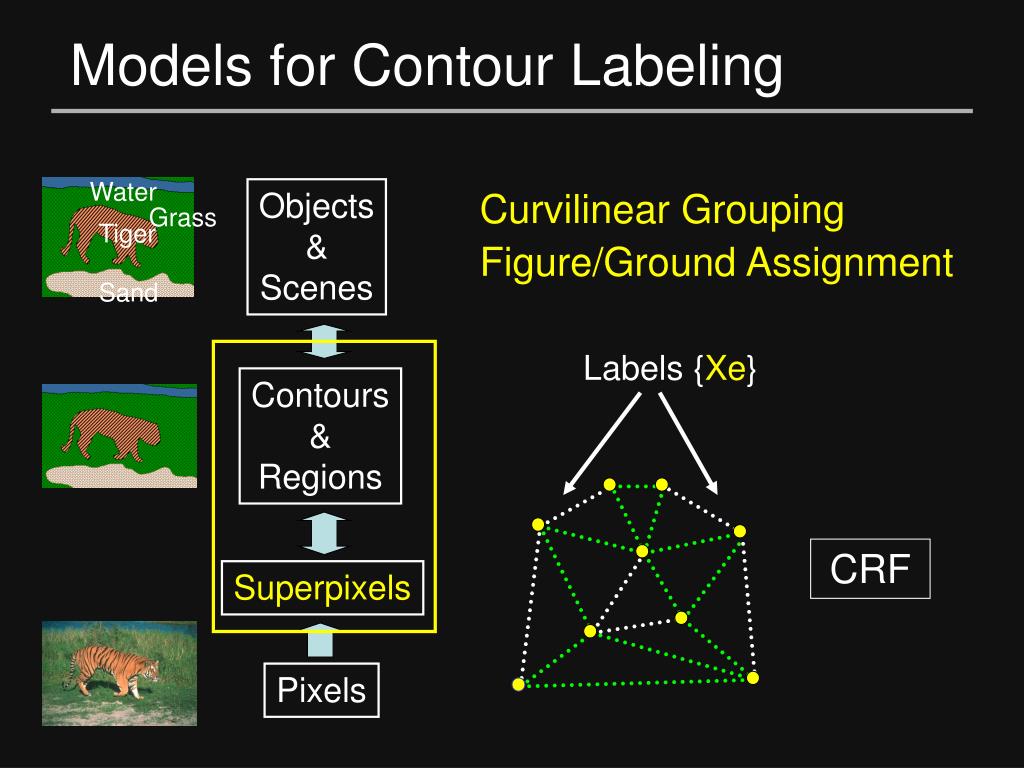 Models for Contour Labeling

Water
Grass
Tiger
Sand

Objects
&
Scenes

Contours
&
Regions

Superpixels

Pixels

Curvilinear Grouping
Figure/Ground Assignment

Labels {Xe}

CRF